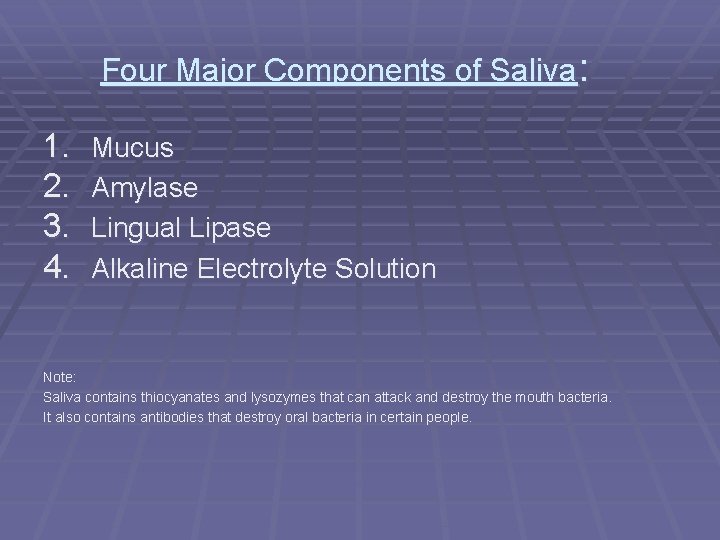 Four Major Components of Saliva:

1. Mucus
2. Amylase
3. Lingual Lipase
4. Alkaline Electrolyte Solution

Note:
Saliva contains thiocyanates and lysozymes that can attack and destroy the mouth bacteria.
It also contains antibodies that destroy oral bacteria in certain people.